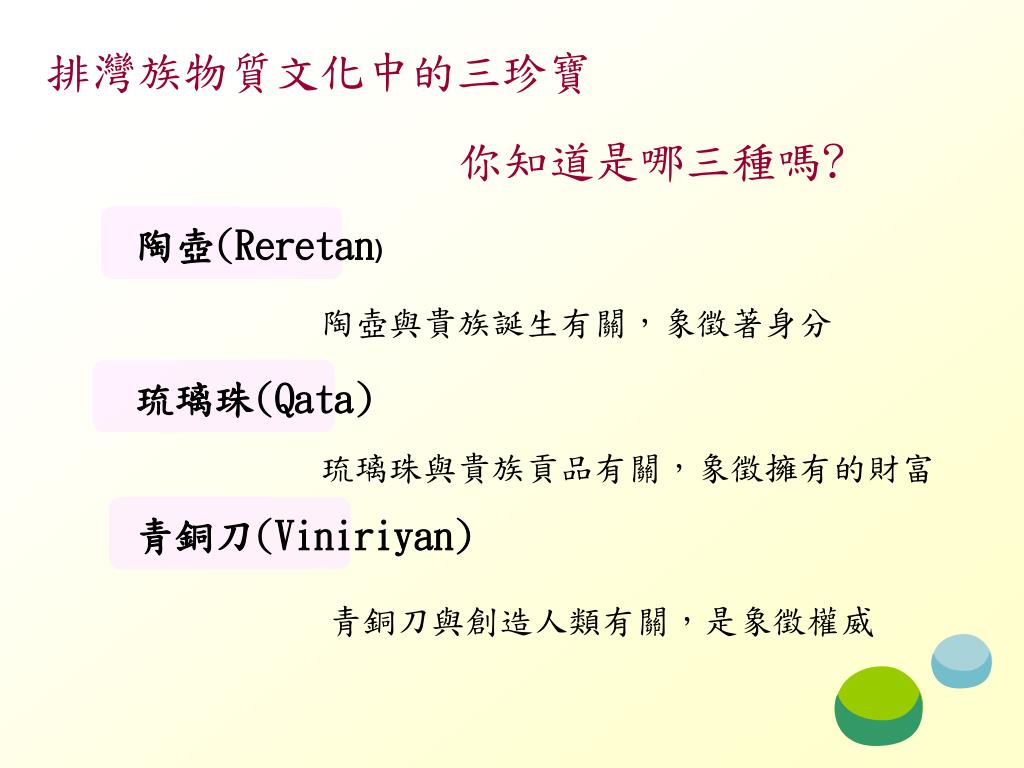 排灣族物質文化中的三珍寶

你知道是哪三種嗎?

陶壺(Reretan)

陶壺與貴族誕生有關，象徵著身分

琉璃珠(Qata)

琉璃珠與貴族貢品有關，象徵擁有的財富

青銅刀(Viniriyan)

青銅刀與創造人類有關，是象徵權威